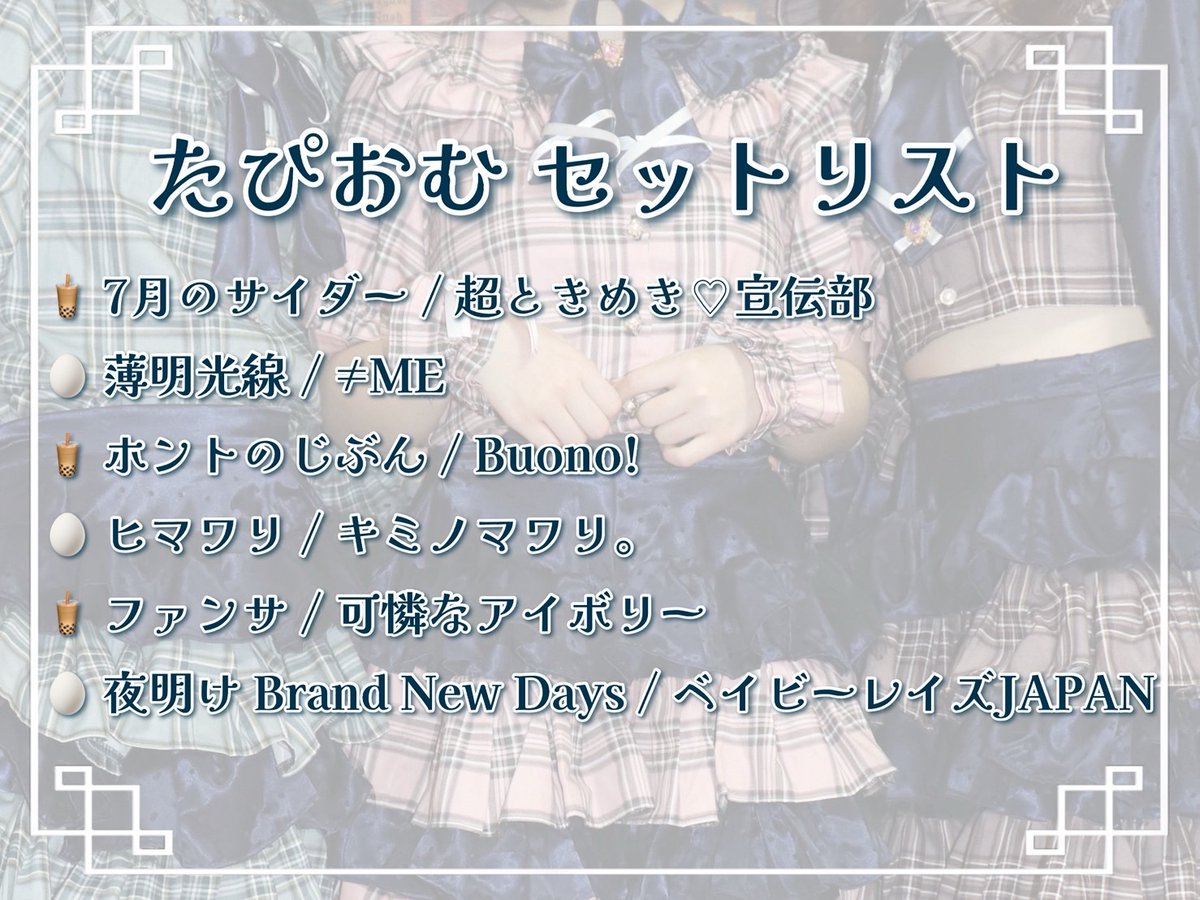 たぴおむ セットリスト

🧋 7月のサイダー / 超ときめき♡宣伝部

🥚 薄明光線 / ≠ME

🧋 ホントのじぶん / Buono!

🥚 ヒマワリ / キミノマワリ。

🧋 ファンサ / 可憐なアイボリー

🥚 夜明け Brand New Days / ベイビーレイズJAPAN